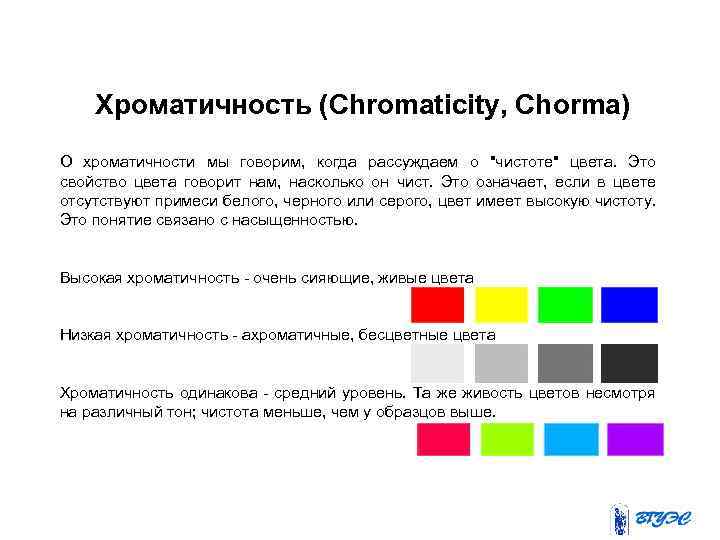 Хроматичность (Chromaticity, Chorma)

О хроматичности мы говорим, когда рассуждаем о "чистоте" цвета. Это свойство цвета говорит нам, насколько он чист. Это означает, если в цвете отсутствуют примеси белого, черного или серого, цвет имеет высокую чистоту. Это понятие связано с насыщенностью.

Высокая хроматичность - очень сияющие, живые цвета

Низкая хроматичность - ахроматичные, бесцветные цвета

Хроматичность одинакова - средний уровень. Та же живость цветов несмотря на различный тон; чистота меньше, чем у образцов выше.

ВГУЭС